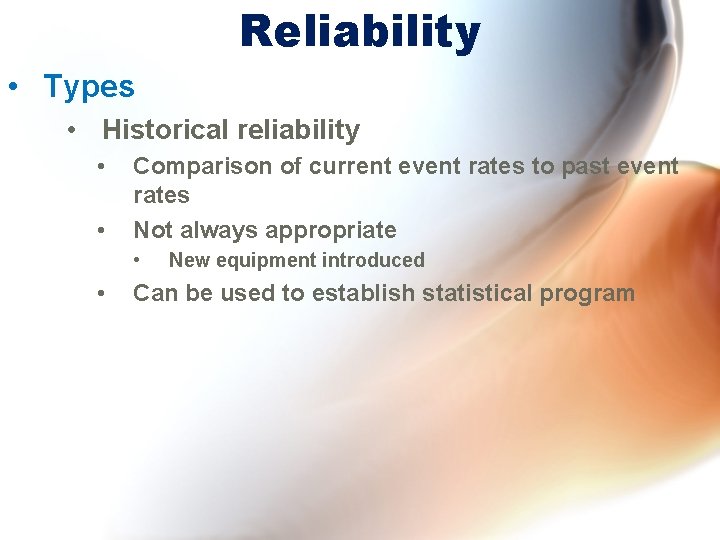 Reliability

• Types
  • Historical reliability
    • Comparison of current event rates to past event rates
    • Not always appropriate
      • New equipment introduced
    • Can be used to establish statistical program